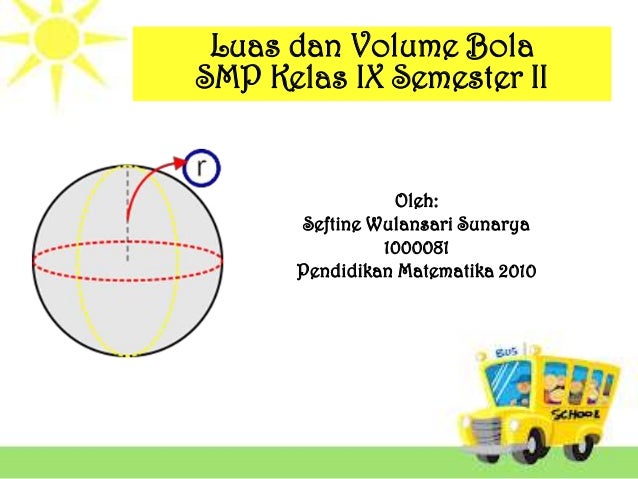 Luas dan Volume Bola
SMP Kelas IX Semester II

r

Oleh:
Seftine Wulansari Sunarya
1000081
Pendidikan Matematika 2010

BUS

SCHOOL